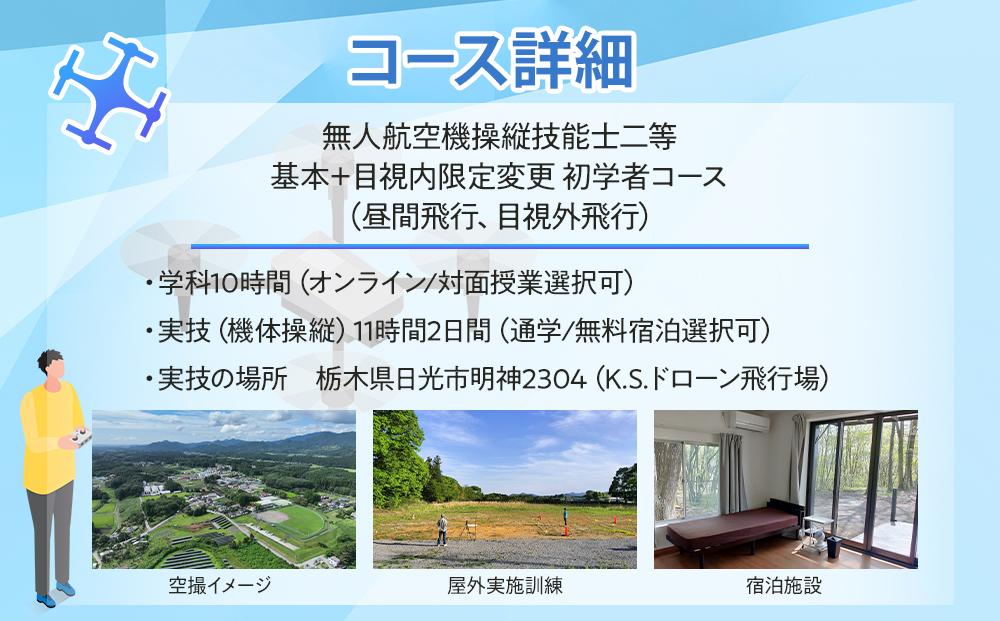 コース詳細

無人航空機操縦技能士二等
基本+目視内限定変更 初学者コース
（昼間飛行、目視外飛行）

・学科10時間（オンライン/対面授業選択可）
・実技（機体操縦）11時間2日間（通学/無料宿泊選択可）
・実技の場所　栃木県日光市明神2304（K.S.ドローン飛行場）

空撮イメージ

屋外実施訓練

宿泊施設